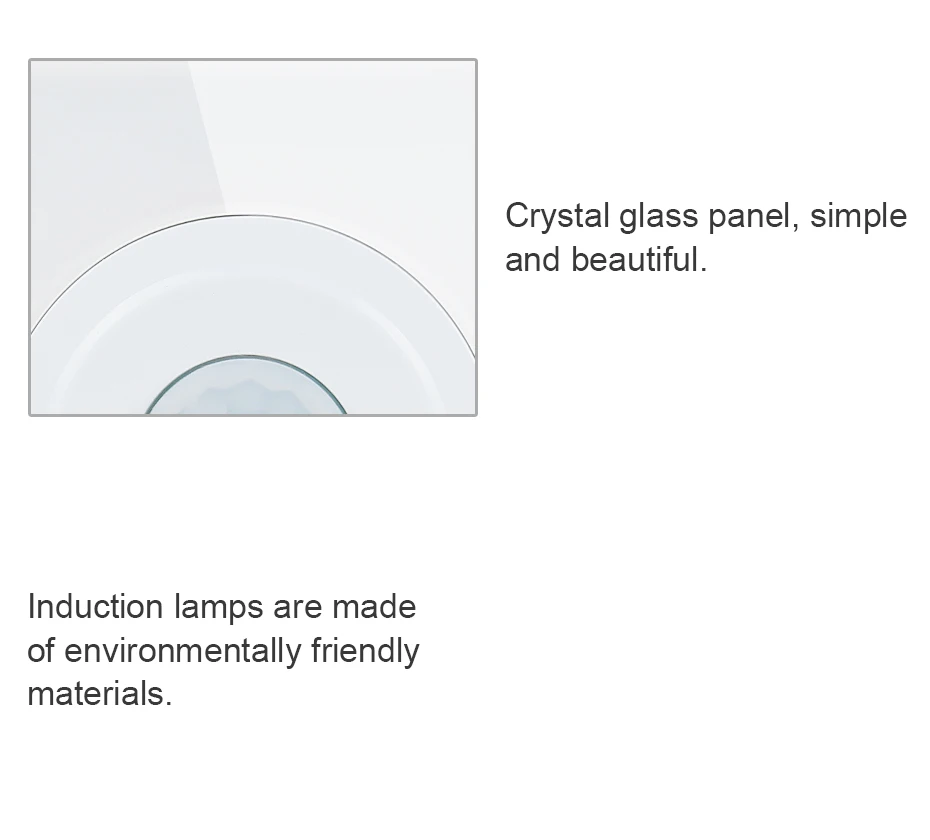 Crystal glass panel, simple and beautiful.

Induction lamps are made of environmentally friendly materials.